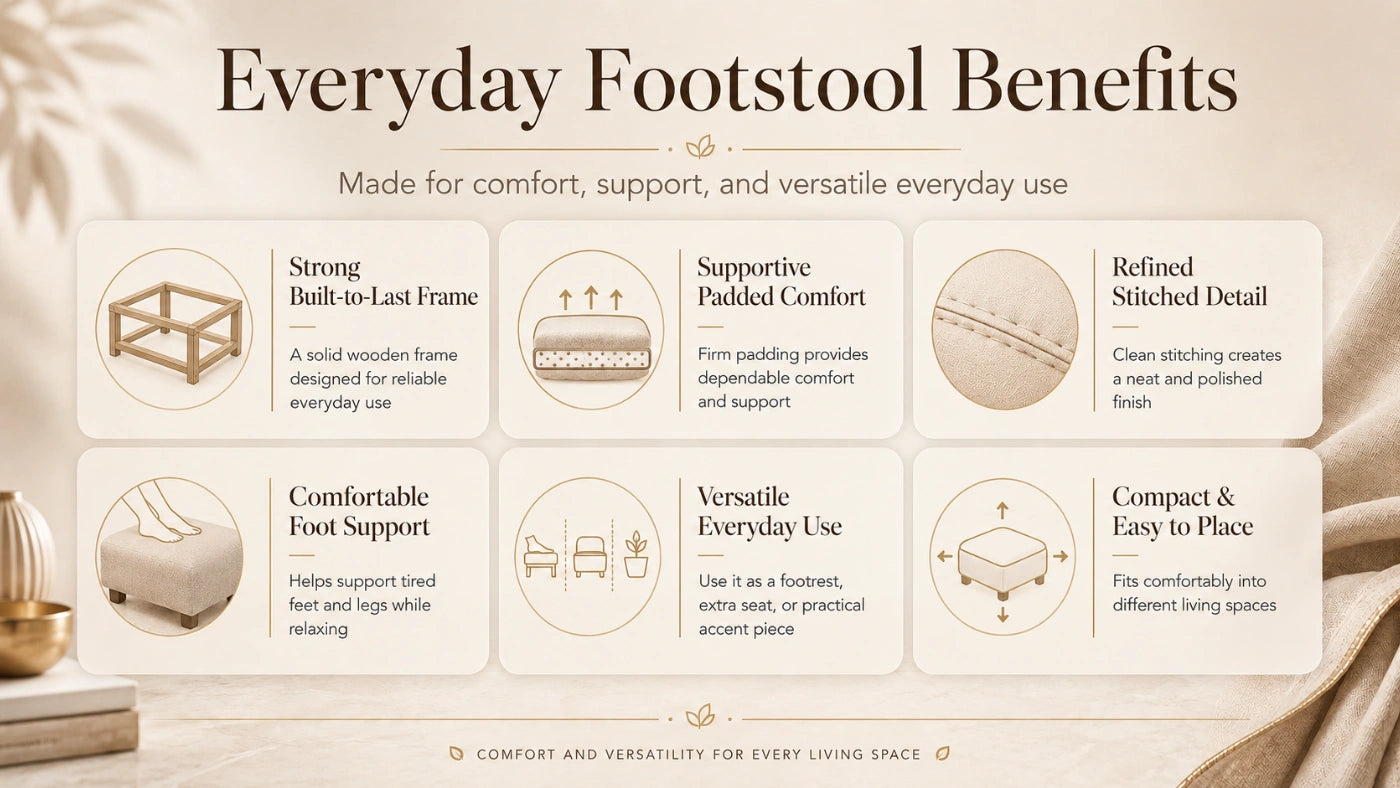 Everyday Footstool Benefits

Made for comfort, support, and versatile everyday use

Strong Built-to-Last Frame

A solid wooden frame designed for reliable everyday use

Supportive Padded Comfort

Firm padding provides dependable comfort and support

Refined Stitched Detail

Clean stitching creates a neat and polished finish

Comfortable Foot Support

Helps support tired feet and legs while relaxing

Versatile Everyday Use

Use it as a footrest, extra seat, or practical accent piece

Compact & Easy to Place

Fits comfortably into different living spaces

COMFORT AND VERSATILITY FOR EVERY LIVING SPACE